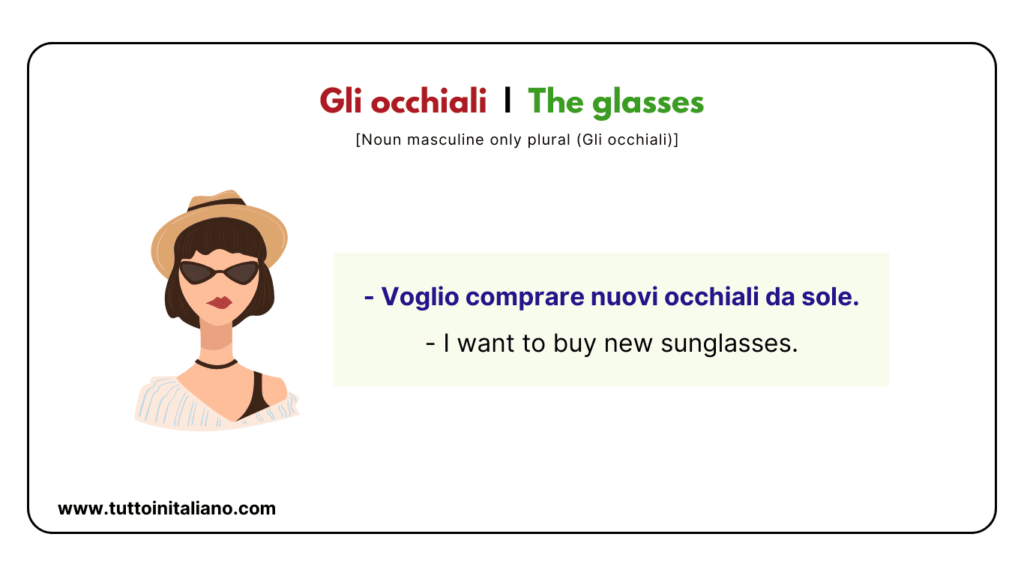 Gli occhiali | The glasses
[Noun masculine only plural (Gli occhiali)]

- Voglio comprare nuovi occhiali da sole.
- I want to buy new sunglasses.

www.tuttoinitaliano.com